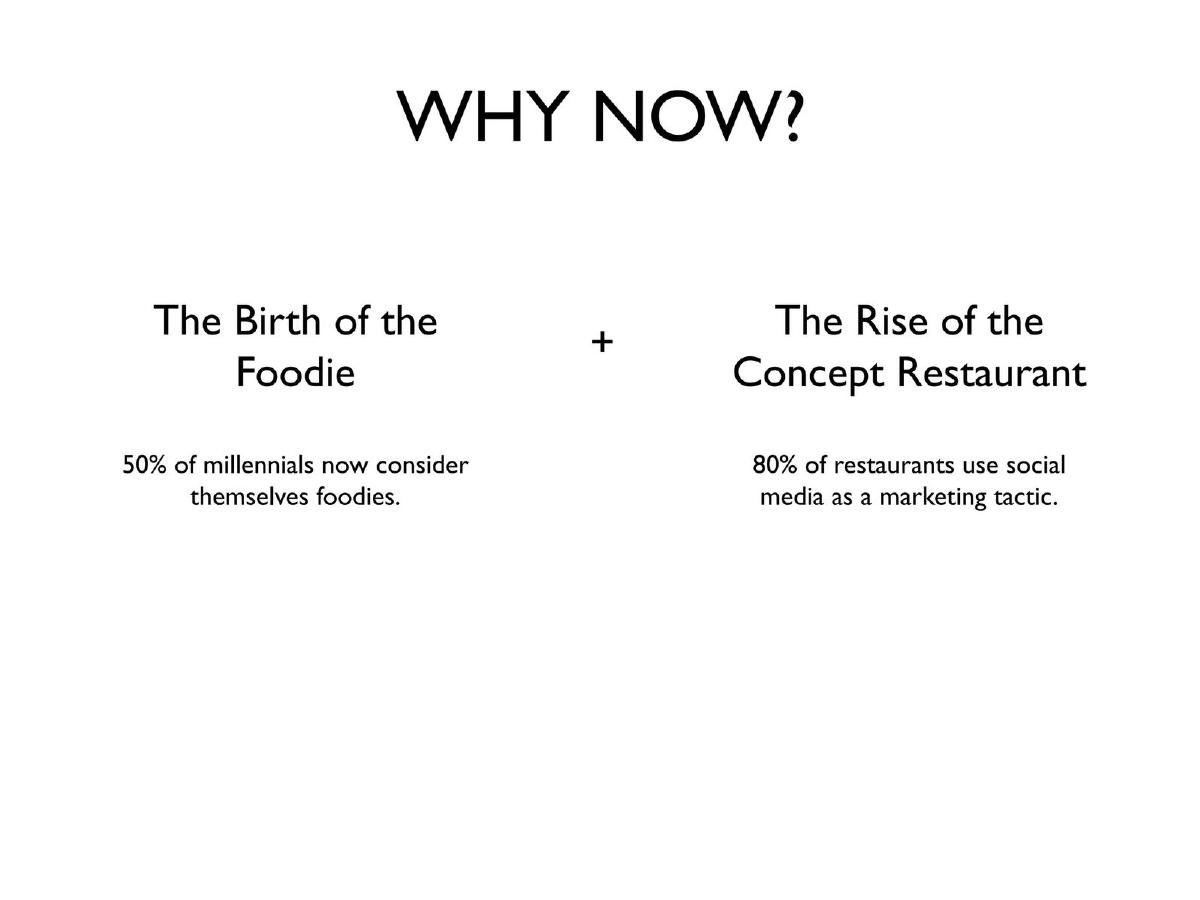 WHY NOW?

The Birth of the Foodie

50% of millennials now consider themselves foodies.

+

The Rise of the Concept Restaurant

80% of restaurants use social media as a marketing tactic.